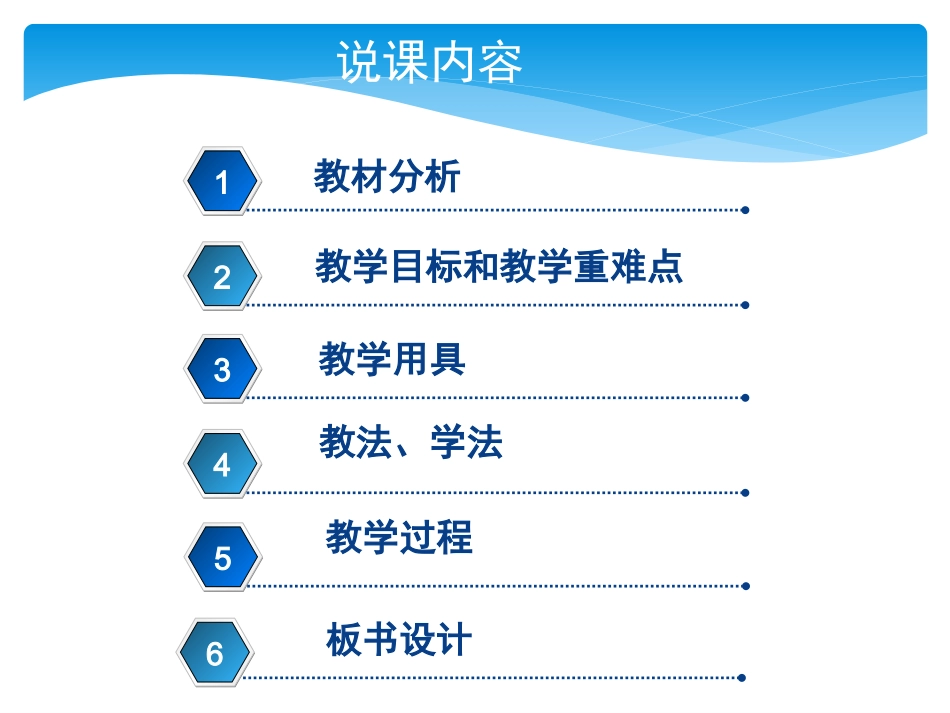 说课内容

1 教材分析

2 教学目标和教学重难点

3 教学用具

4 教法、学法

5 教学过程

6 板书设计